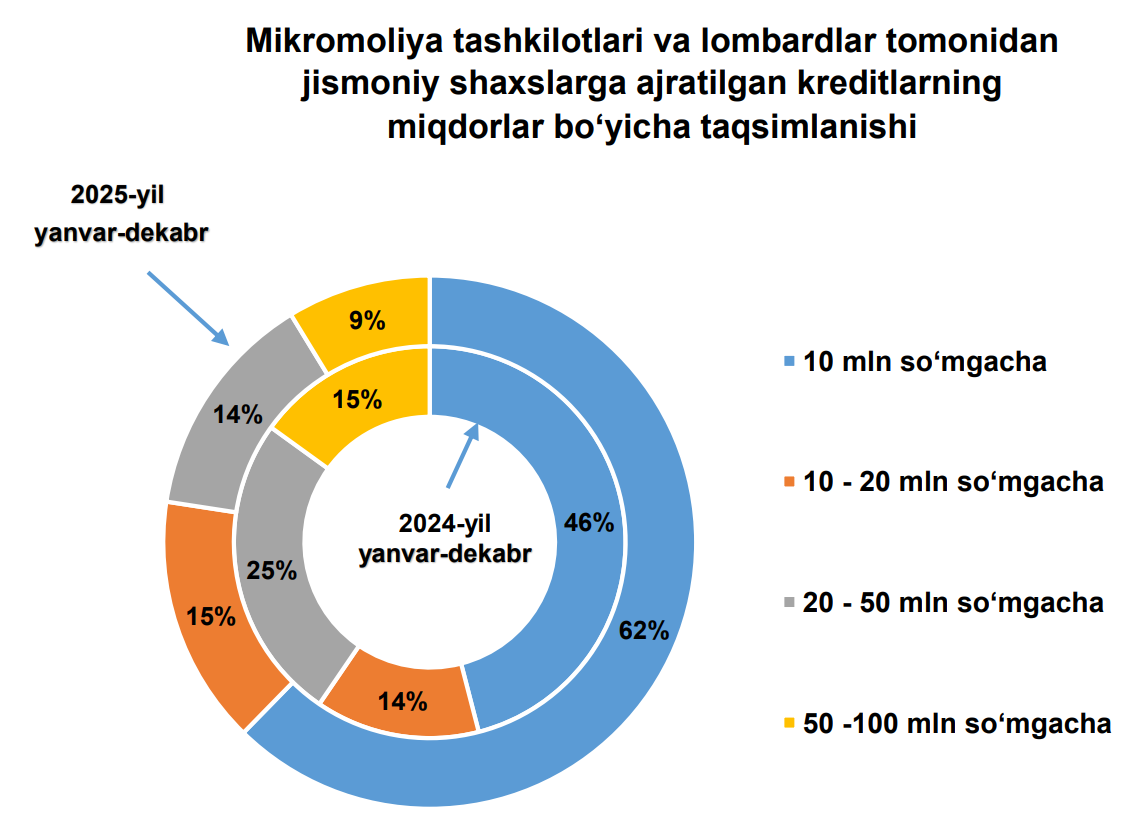 Mikromoliya tashkilotlari va lombardlar tomonidan jismoniy shaxslarga ajratilgan kreditlarning miqdorlar bo‘yicha taqsimlanishi

2025-yil
yanvar-dekabr

9%
14%
15%
62%
15%
25%
14%
46%

2024-yil
yanvar-dekabr

10 mln so‘mgacha
10 - 20 mln so‘mgacha
20 - 50 mln so‘mgacha
50 -100 mln so‘mgacha